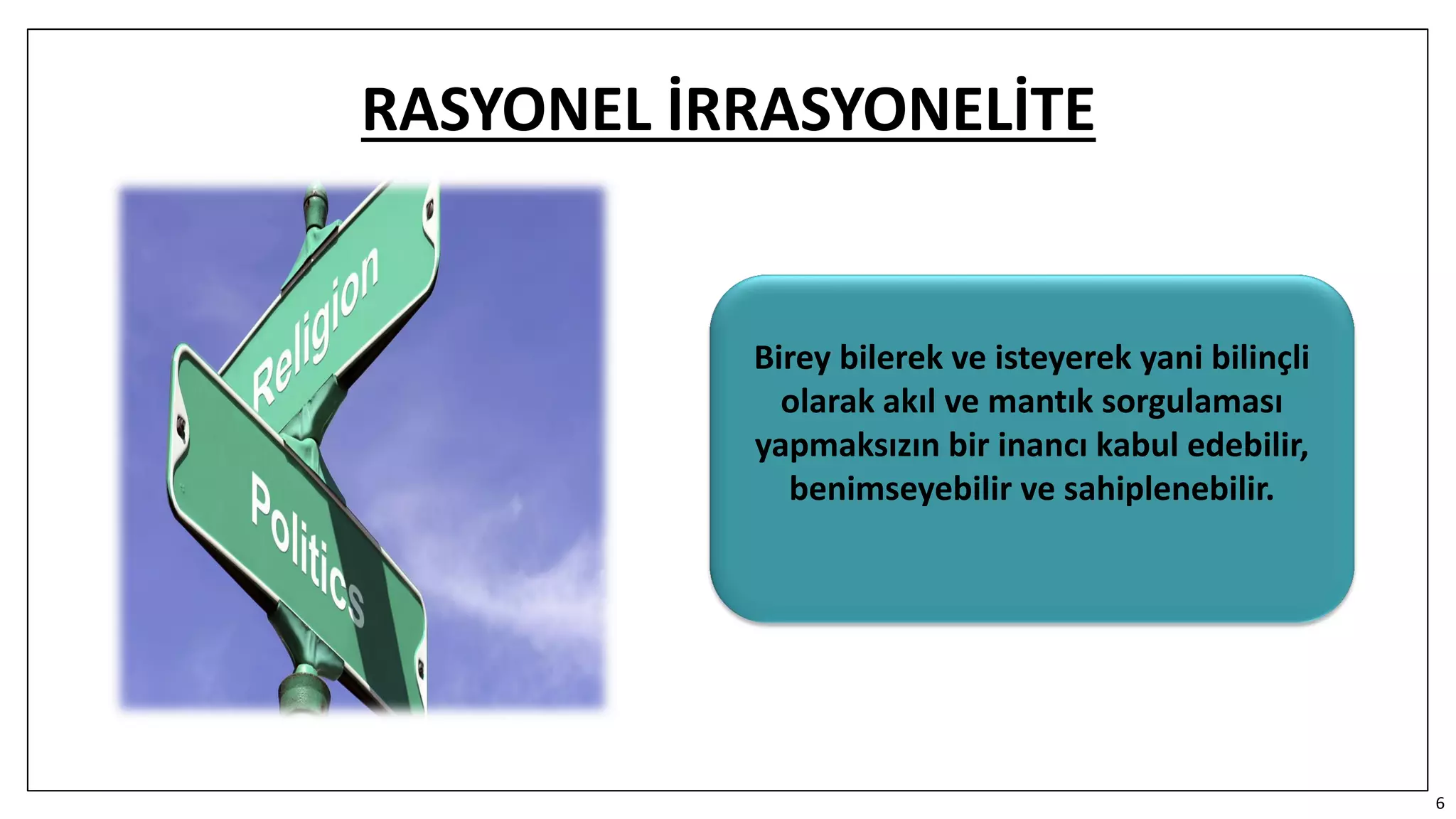 RASYONEL İRRASYONELİTE

Religion

Politics

Birey bilerek ve isteyerek yani bilinçli olarak akıl ve mantık sorgulaması yapmaksızın bir inancı kabul edebilir, benimseyebilir ve sahiplenebilir.

6